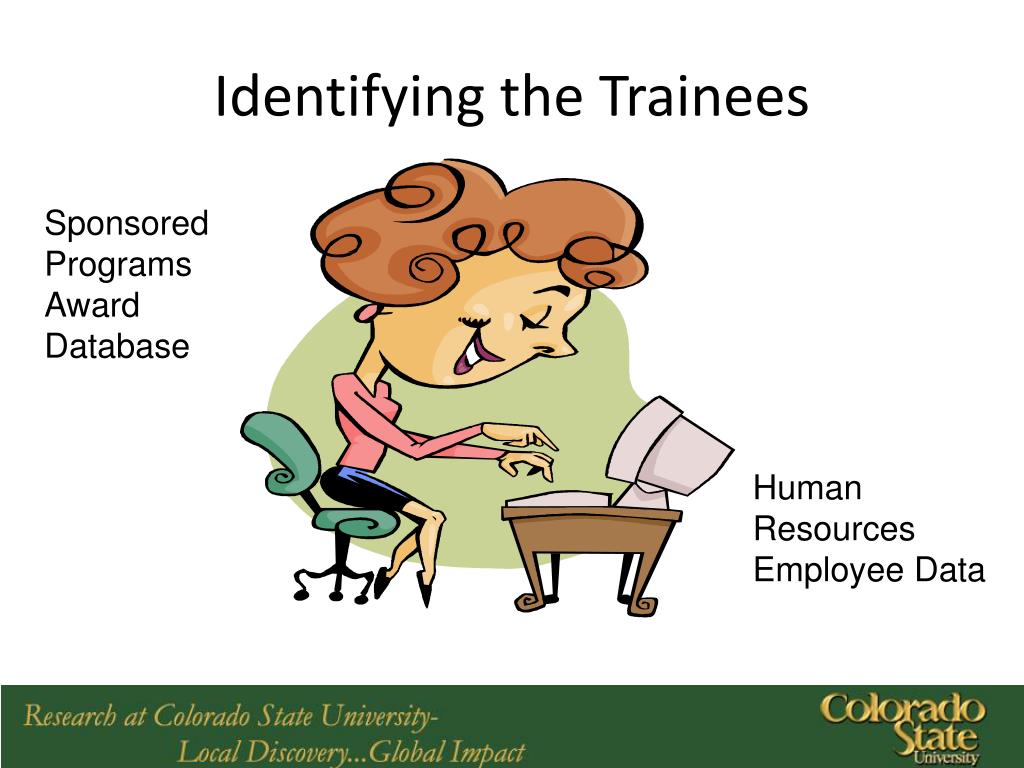 Identifying the Trainees

Sponsored Programs Award Database

Human Resources Employee Data

Research at Colorado State University-
Local Discovery...Global Impact

Colorado State University